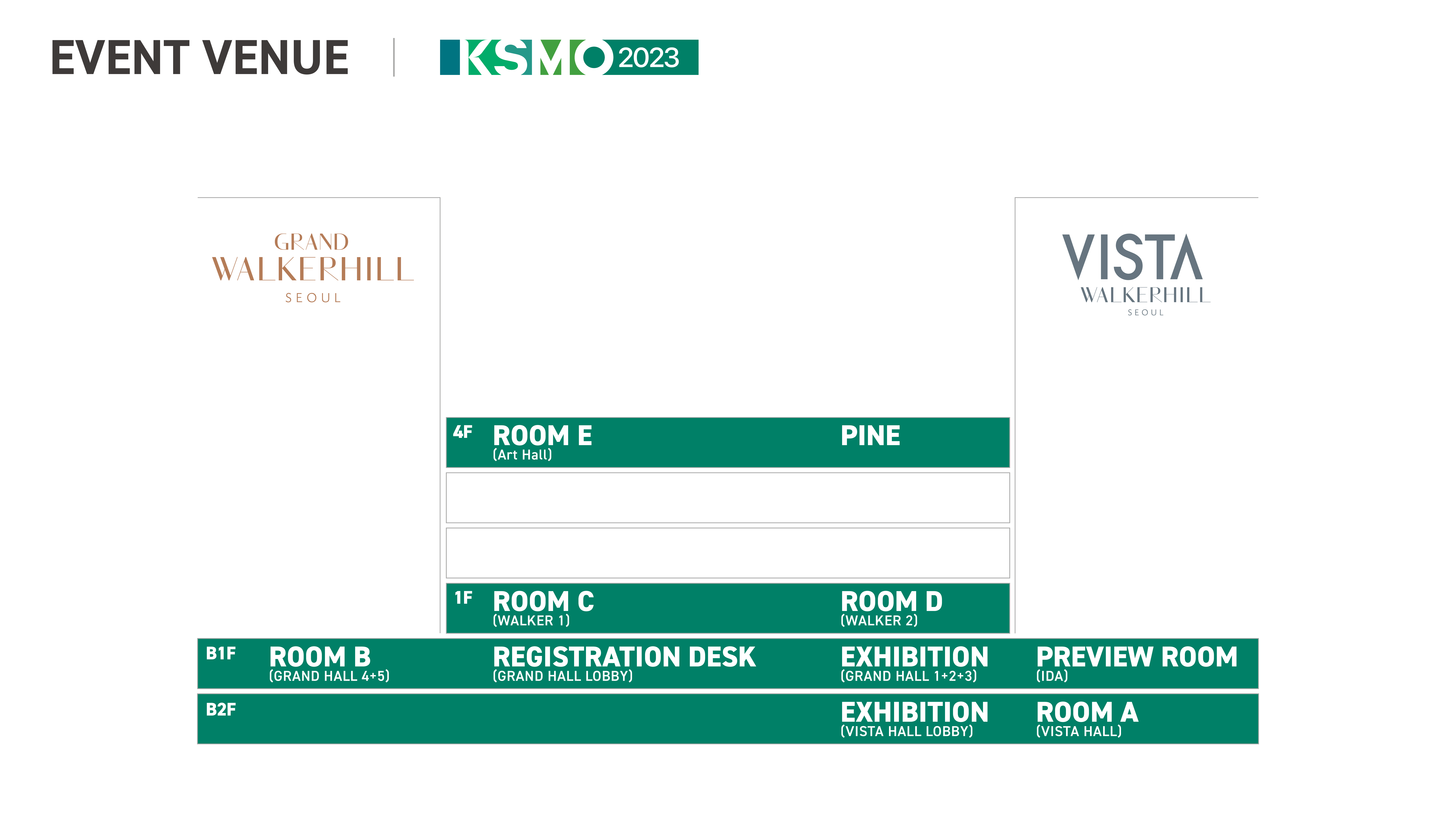 EVENT VENUE

KSMO 2023

GRAND WALKERHILL SEOUL

VISTA WALKERHILL SEOUL

4F ROOM E (Art Hall) PINE

1F ROOM C (WALKER 1) ROOM D (WALKER 2)

B1F ROOM B (GRAND HALL 4+5) REGISTRATION DESK (GRAND HALL LOBBY) EXHIBITION (GRAND HALL 1+2+3) PREVIEW ROOM (IDA)

B2F EXHIBITION (VISTA HALL LOBBY) ROOM A (VISTA HALL)